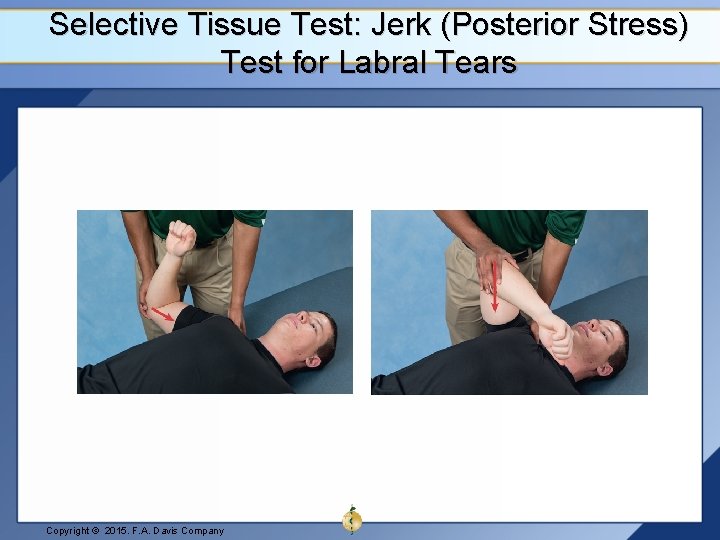 Selective Tissue Test: Jerk (Posterior Stress) Test for Labral Tears

Copyright © 2015. F.A. Davis Company